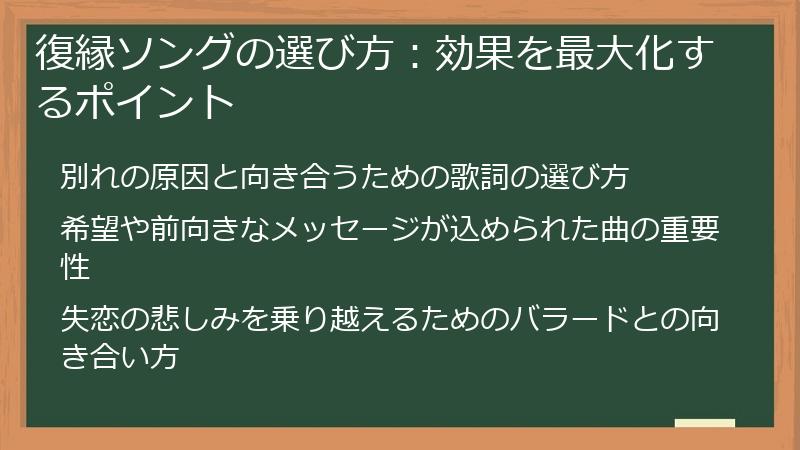 復縁ソングの選び方：効果を最大化するポイント

別れの原因と向き合うための歌詞の選び方

希望や前向きなメッセージが込められた曲の重要性

失恋の悲しみを乗り越えるためのバラードとの向き合い方